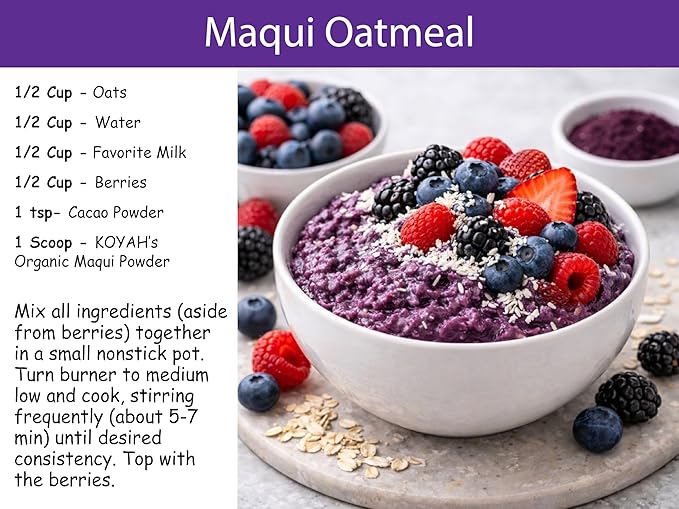 Maqui Oatmeal

1/2 Cup - Oats

1/2 Cup - Water

1/2 Cup - Favorite Milk

1/2 Cup - Berries

1 tsp- Cacao Powder

1 Scoop - KOYAH's Organic Maqui Powder

Mix all ingredients (aside from berries) together in a small nonstick pot. Turn burner to medium low and cook, stirring frequently (about 5-7 min) until desired consistency. Top with the berries.